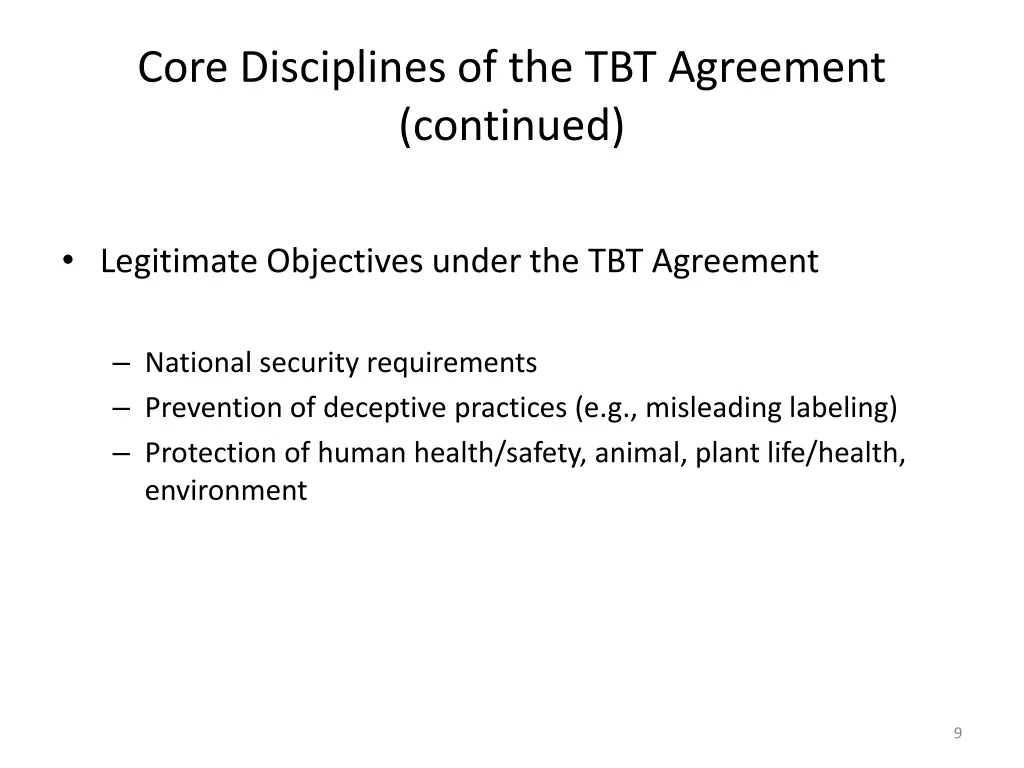 Core Disciplines of the TBT Agreement (continued)

• Legitimate Objectives under the TBT Agreement

– National security requirements
– Prevention of deceptive practices (e.g., misleading labeling)
– Protection of human health/safety, animal, plant life/health, environment

9